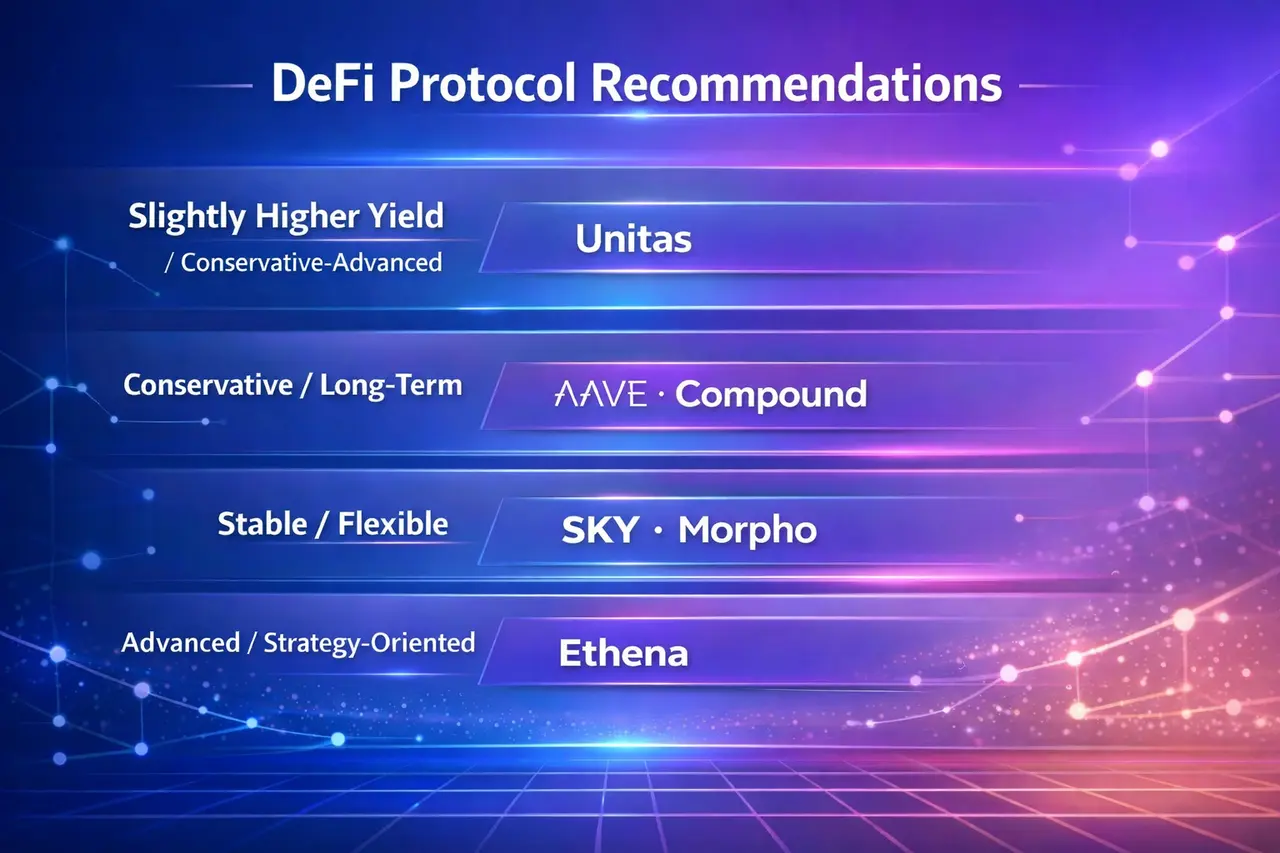 DeFi Protocol Recommendations

Slightly Higher Yield / Conservative-Advanced

Unitas

Conservative / Long-Term

AAVE · Compound

Stable / Flexible

SKY · Morpho

Advanced / Strategy-Oriented

Ethena